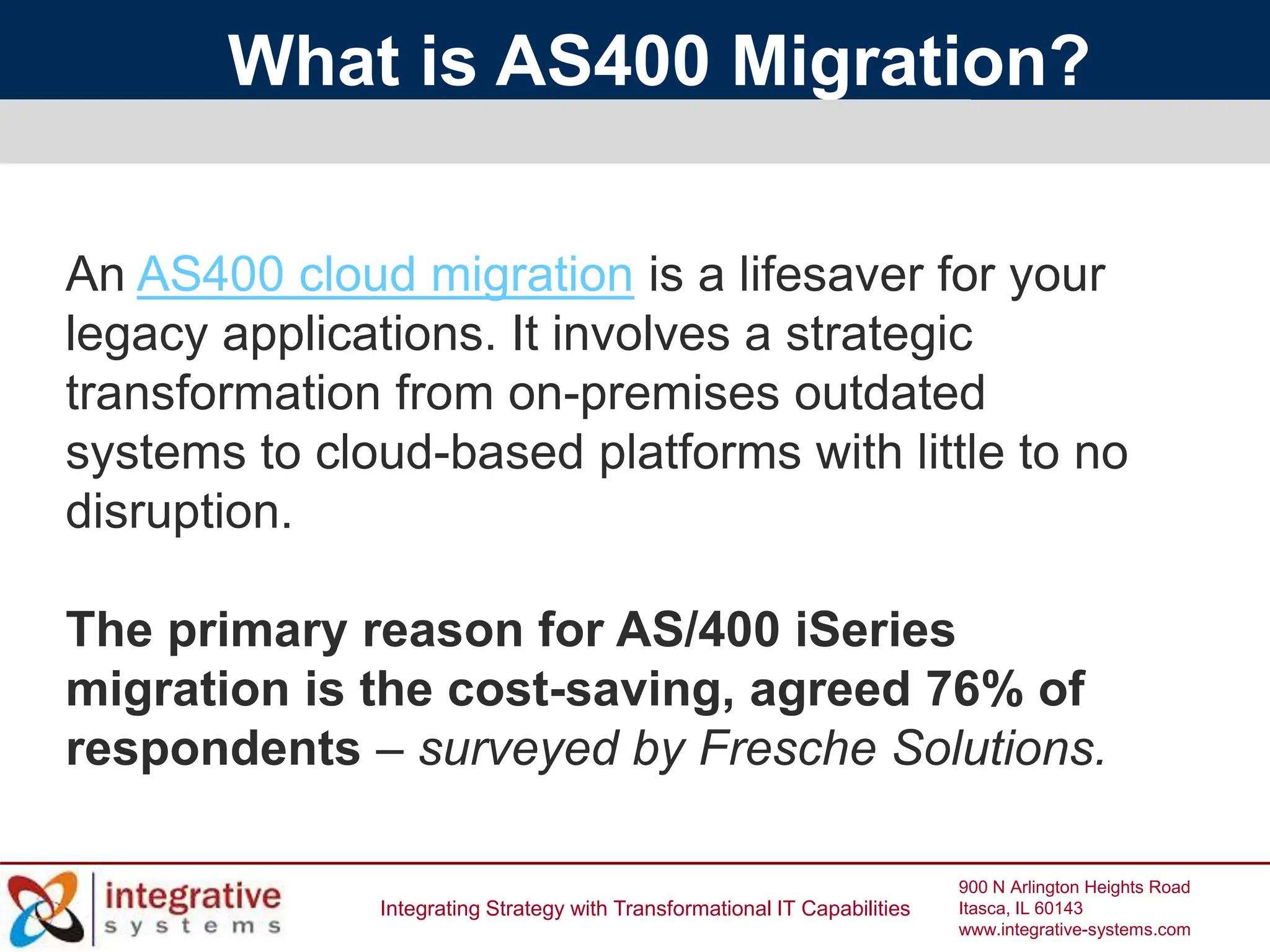 What is AS400 Migration?

An AS400 cloud migration is a lifesaver for your legacy applications. It involves a strategic transformation from on-premises outdated systems to cloud-based platforms with little to no disruption.

The primary reason for AS/400 iSeries migration is the cost-saving, agreed 76% of respondents – surveyed by Fresche Solutions.

integrative systems

Integrating Strategy with Transformational IT Capabilities

900 N Arlington Heights Road
Itasca, IL 60143
www.integrative-systems.com